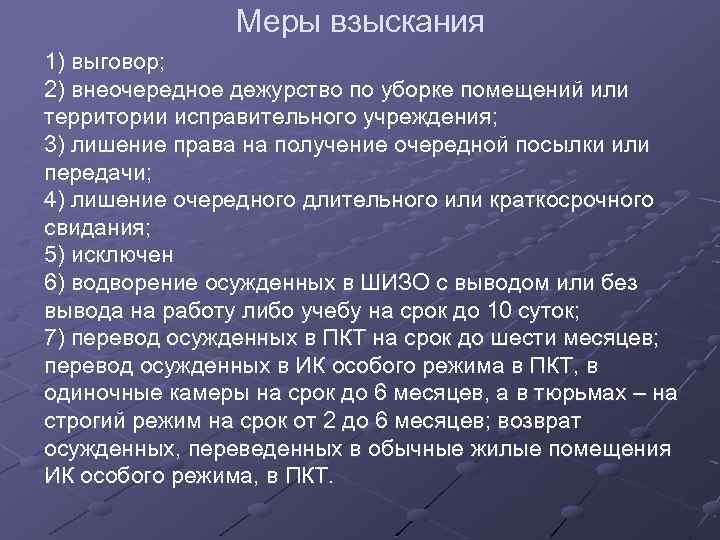 Меры взыскания

1) выговор;
2) внеочередное дежурство по уборке помещений или территории исправительного учреждения;
3) лишение права на получение очередной посылки или передачи;
4) лишение очередного длительного или краткосрочного свидания;
5) исключен
6) водворение осужденных в ШИЗО с выводом или без вывода на работу либо учебу на срок до 10 суток;
7) перевод осужденных в ПКТ на срок до шести месяцев; перевод осужденных в ИК особого режима в ПКТ, в одиночные камеры на срок до 6 месяцев, а в тюрьмах – на строгий режим на срок от 2 до 6 месяцев; возврат осужденных, переведенных в обычные жилые помещения ИК особого режима, в ПКТ.